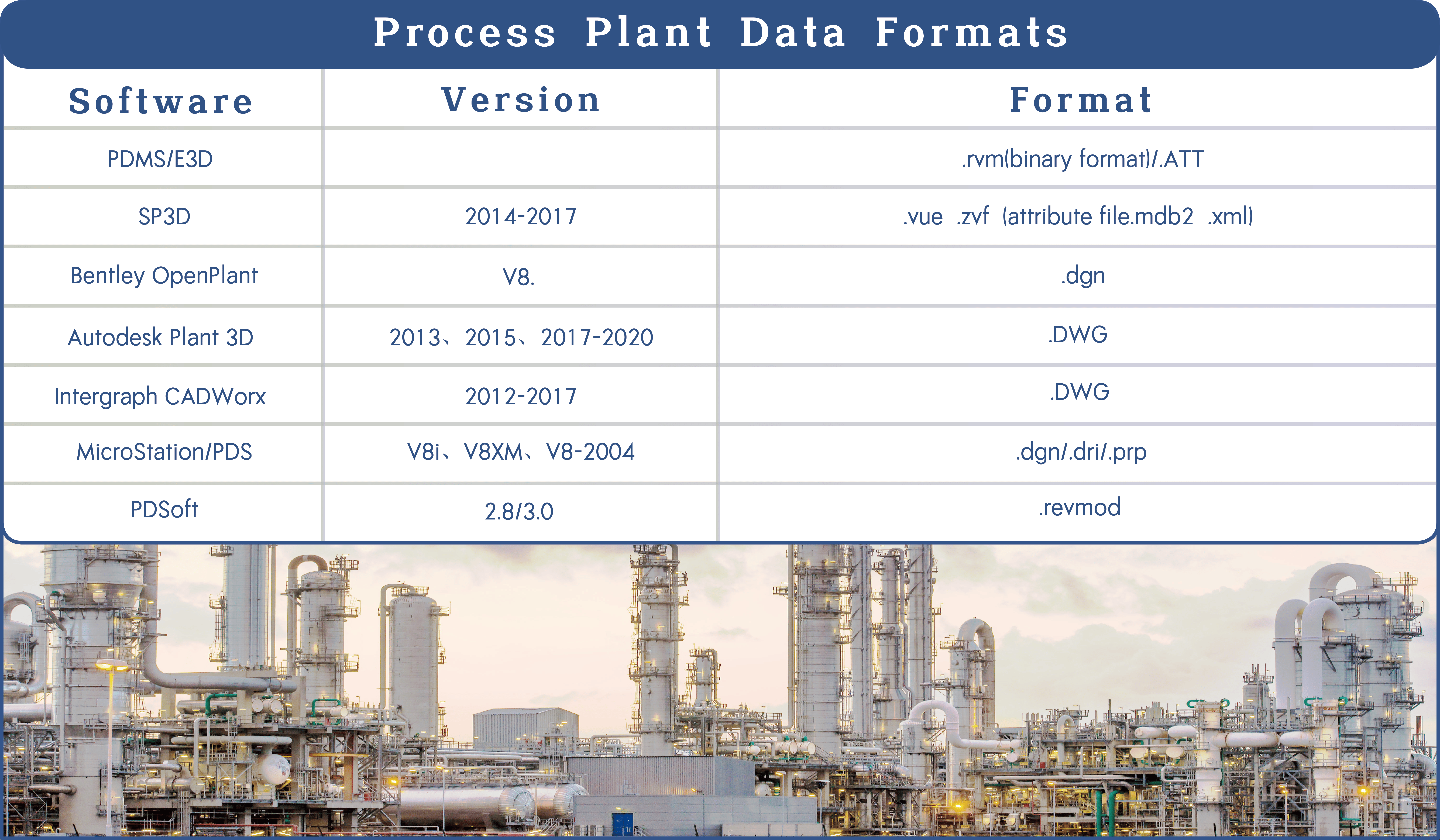 Process Plant Data Formats

| Software | Version | Format |
|---|---|---|
| PDMS/E3D | | .rvm(binary format)/.ATT |
| SP3D | 2014-2017 | .vue .zvf (attribute file.mdb2 .xml) |
| Bentley OpenPlant | V8. | .dgn |
| Autodesk Plant 3D | 2013、2015、2017-2020 | .DWG |
| Intergraph CADWorx | 2012-2017 | .DWG |
| MicroStation/PDS | V8i、V8XM、V8-2004 | .dgn/.dri/.prp |
| PDSoft | 2.8/3.0 | .revmod |